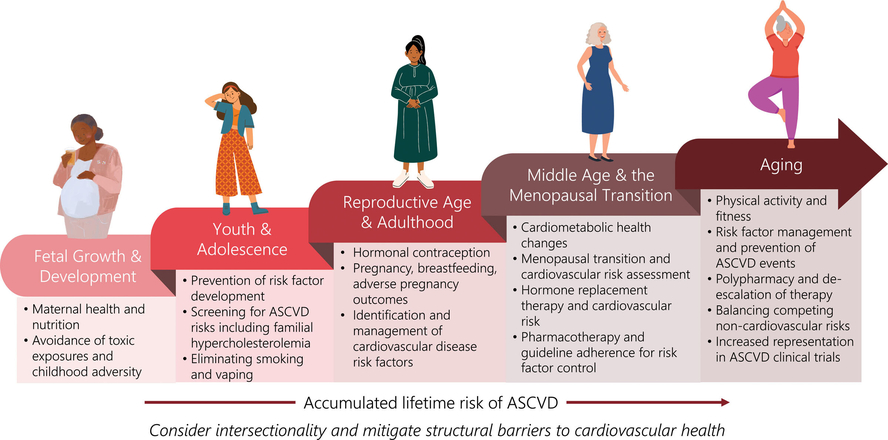 Fetal Growth & Development

• Maternal health and nutrition
• Avoidance of toxic exposures and childhood adversity

Youth & Adolescence

• Prevention of risk factor development
• Screening for ASCVD risks including familial hypercholesterolemia
• Eliminating smoking and vaping

Reproductive Age & Adulthood

• Hormonal contraception
• Pregnancy, breastfeeding, adverse pregnancy outcomes
• Identification and management of cardiovascular disease risk factors

Middle Age & the Menopausal Transition

• Cardiometabolic health changes
• Menopausal transition and cardiovascular risk assessment
• Hormone replacement therapy and cardiovascular risk
• Pharmacotherapy and guideline adherence for risk factor control

Aging

• Physical activity and fitness
• Risk factor management and prevention of ASCVD events
• Polypharmacy and de-escalation of therapy
• Balancing competing non-cardiovascular risks
• Increased representation in ASCVD clinical trials

Accumulated lifetime risk of ASCVD

Consider intersectionality and mitigate structural barriers to cardiovascular health